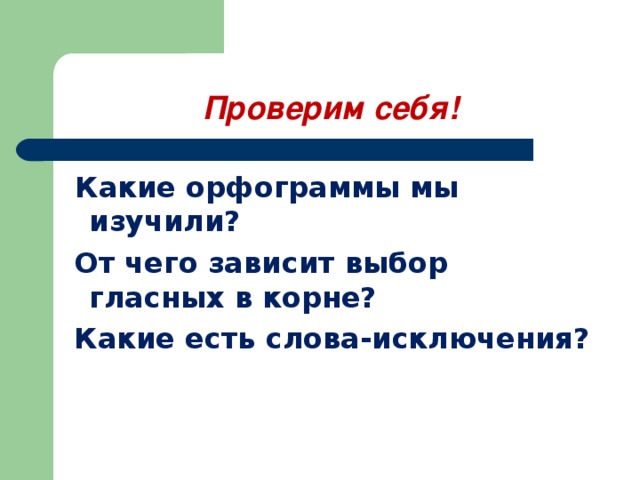 Проверим себя!

Какие орфограммы мы изучили?

От чего зависит выбор гласных в корне?

Какие есть слова-исключения?